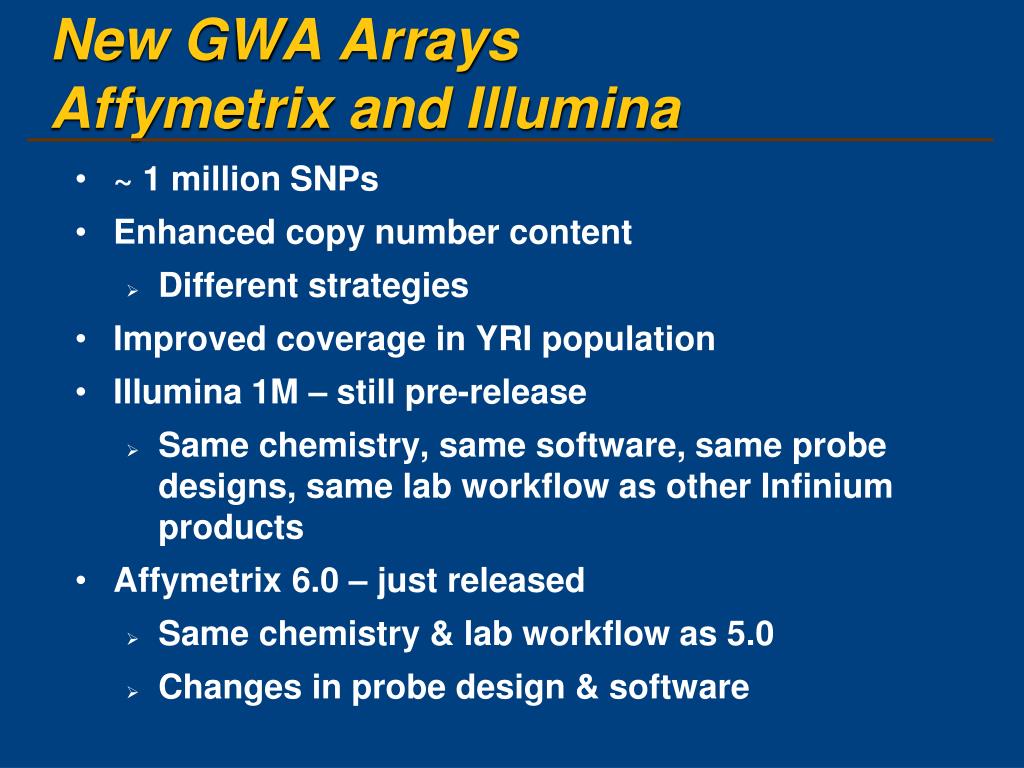 New GWA Arrays
Affymetrix and Illumina

• ~ 1 million SNPs
• Enhanced copy number content
  ➢ Different strategies
• Improved coverage in YRI population
• Illumina 1M – still pre-release
  ➢ Same chemistry, same software, same probe designs, same lab workflow as other Infinium products
• Affymetrix 6.0 – just released
  ➢ Same chemistry & lab workflow as 5.0
  ➢ Changes in probe design & software